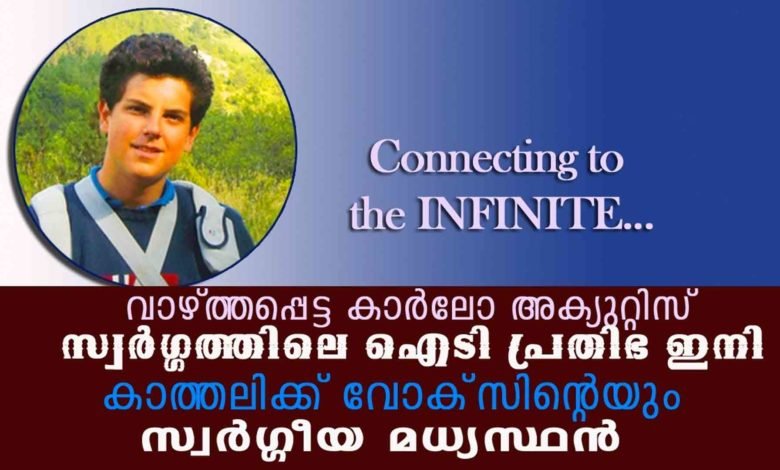 Connecting to the INFINITE...

വാഴ്ത്തപ്പെട്ട കാർലോ അക്യുറ്റിസ്
സ്വർഗ്ഗത്തിലെ ഐടി പ്രതിഭ ഇനി
കാത്തലിക്ക് വോക്സിന്റെയും
സ്വർഗ്ഗീയ മധ്യസ്ഥൻ